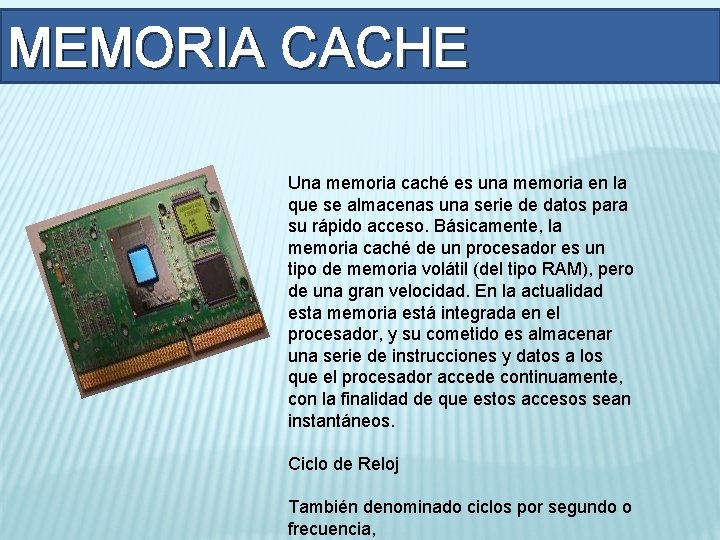 MEMORIA CACHE

Una memoria caché es una memoria en la que se almacenas una serie de datos para su rápido acceso. Básicamente, la memoria caché de un procesador es un tipo de memoria volátil (del tipo RAM), pero de una gran velocidad. En la actualidad esta memoria está integrada en el procesador, y su cometido es almacenar una serie de instrucciones y datos a los que el procesador accede continuamente, con la finalidad de que estos accesos sean instantáneos.

Ciclo de Reloj

También denominado ciclos por segundo o frecuencia,